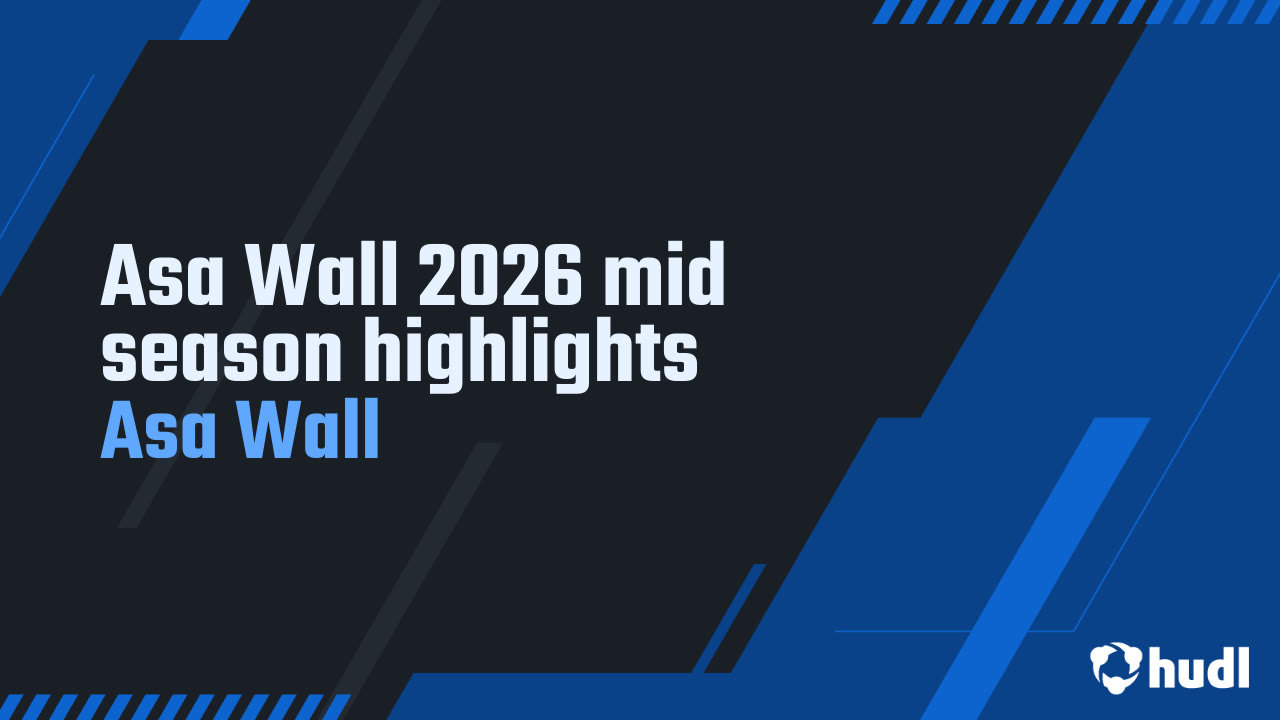 Asa Wall 2026 mid season highlights

Asa Wall

hudl